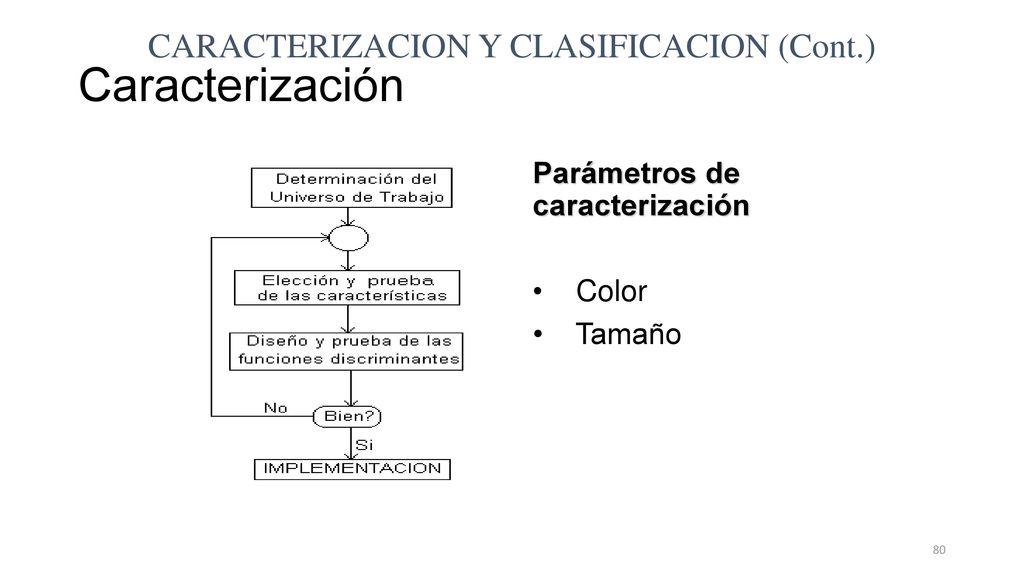 CARACTERIZACION Y CLASIFICACION (Cont.)
Caracterización

Determinación del Universo de Trabajo

Elección y prueba de las características

Diseño y prueba de las funciones discriminantes

No

Bien?

Si

IMPLEMENTACION

Parámetros de caracterización

• Color
• Tamaño

80